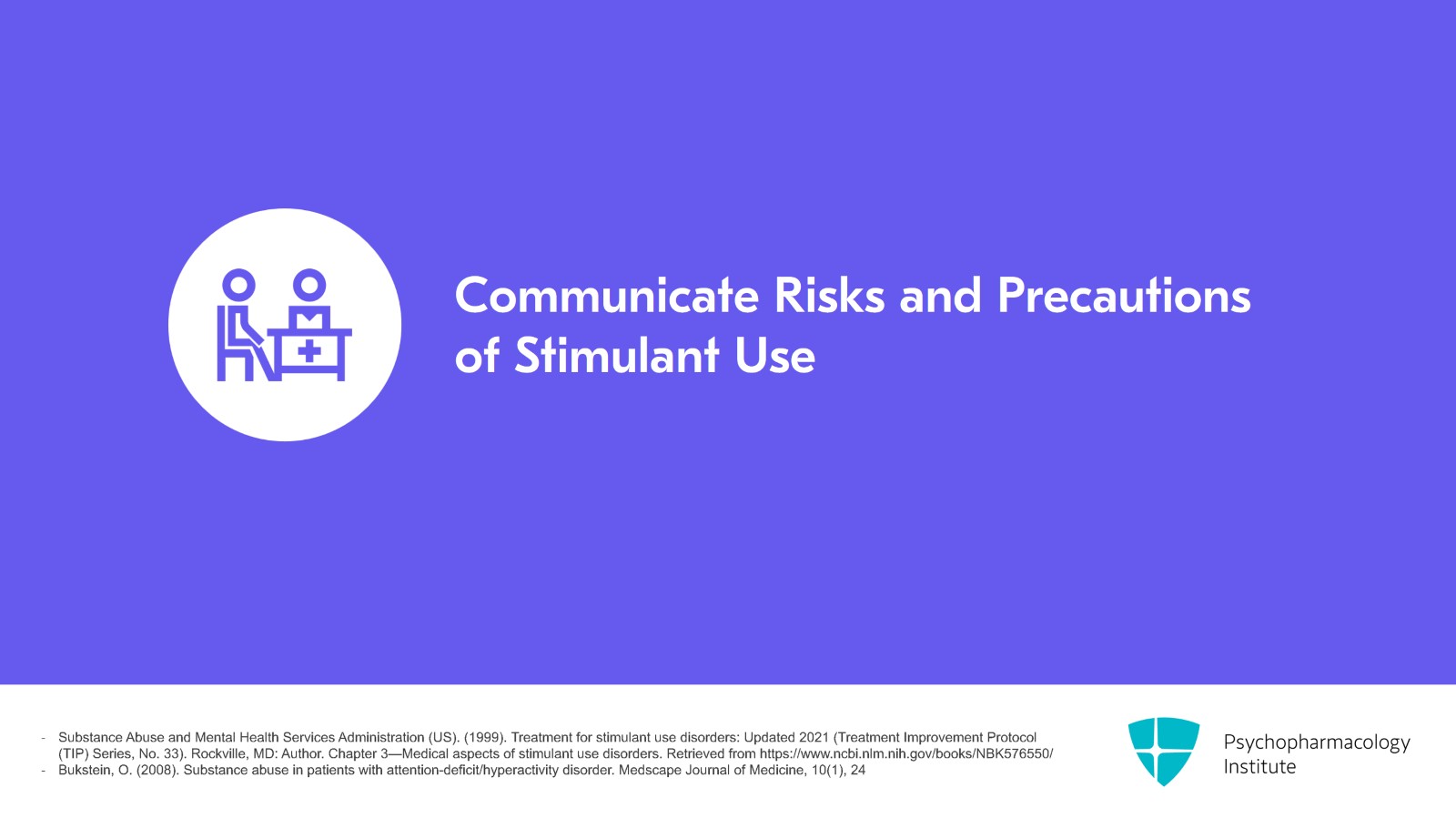 Communicate Risks and Precautions of Stimulant Use

- Substance Abuse and Mental Health Services Administration (US). (1999). Treatment for stimulant use disorders: Updated 2021 (Treatment Improvement Protocol (TIP) Series, No. 33). Rockville, MD: Author. Chapter 3—Medical aspects of stimulant use disorders. Retrieved from https://www.ncbi.nlm.nih.gov/books/NBK576550/
- Bukstein, O. (2008). Substance abuse in patients with attention-deficit/hyperactivity disorder. Medscape Journal of Medicine, 10(1), 24

Psychopharmacology Institute